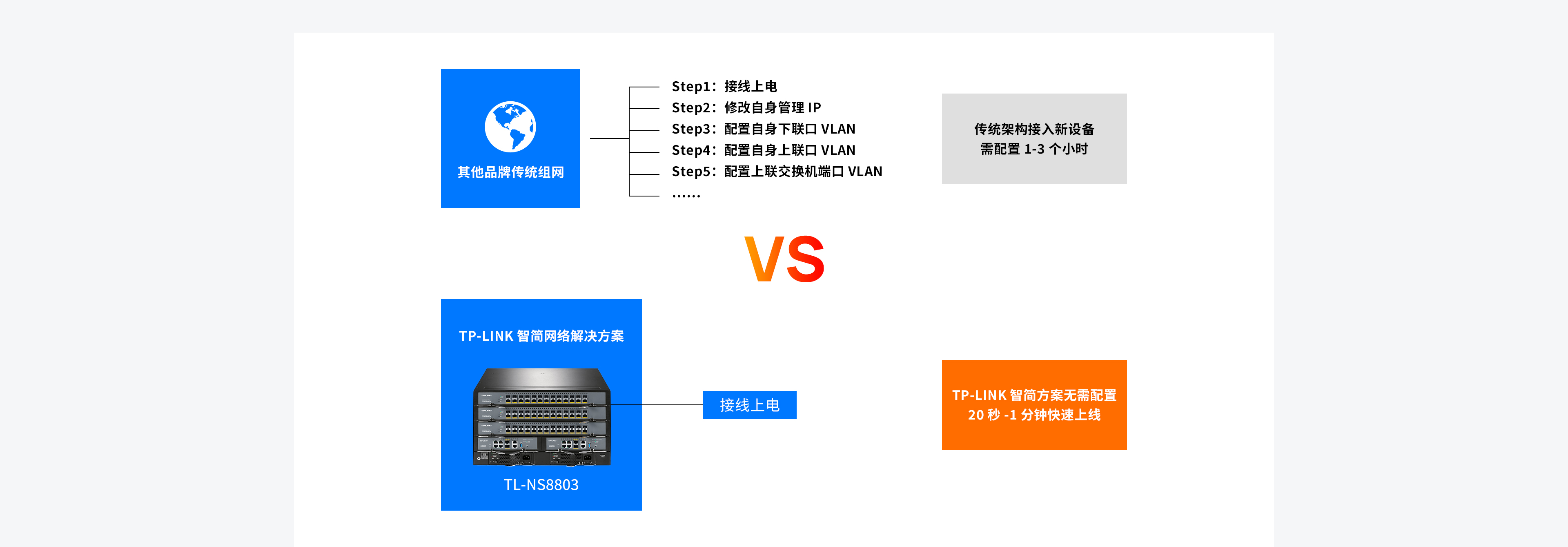 其他品牌传统组网

Step1：接线上电
Step2：修改自身管理 IP
Step3：配置自身下联口 VLAN
Step4：配置自身上联口 VLAN
Step5：配置上联交换机端口 VLAN
……

传统架构接入新设备
需配置 1-3 个小时

VS

TP-LINK 智简网络解决方案

TL-NS8803

接线上电

TP-LINK 智简方案无需配置
20 秒 -1 分钟快速上线